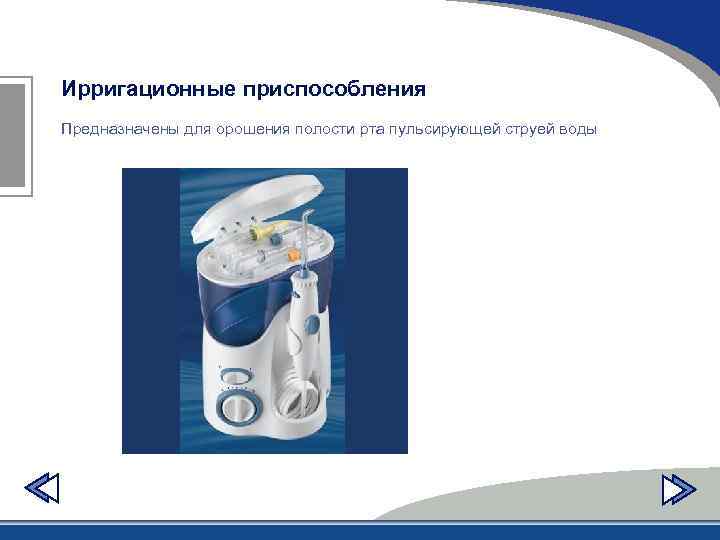 Ирригационные приспособления

Предназначены для орошения полости рта пульсирующей струей воды